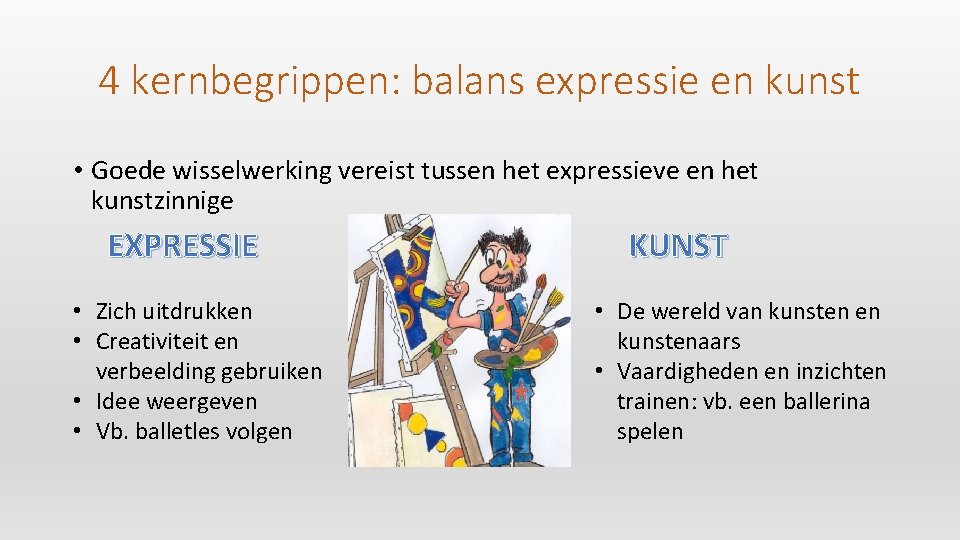 4 kernbegrippen: balans expressie en kunst

• Goede wisselwerking vereist tussen het expressieve en het kunstzinnige

EXPRESSIE

• Zich uitdrukken
• Creativiteit en verbeelding gebruiken
• Idee weergeven
• Vb. balletles volgen

KUNST

• De wereld van kunsten en kunstenaars
• Vaardigheden en inzichten trainen: vb. een ballerina spelen